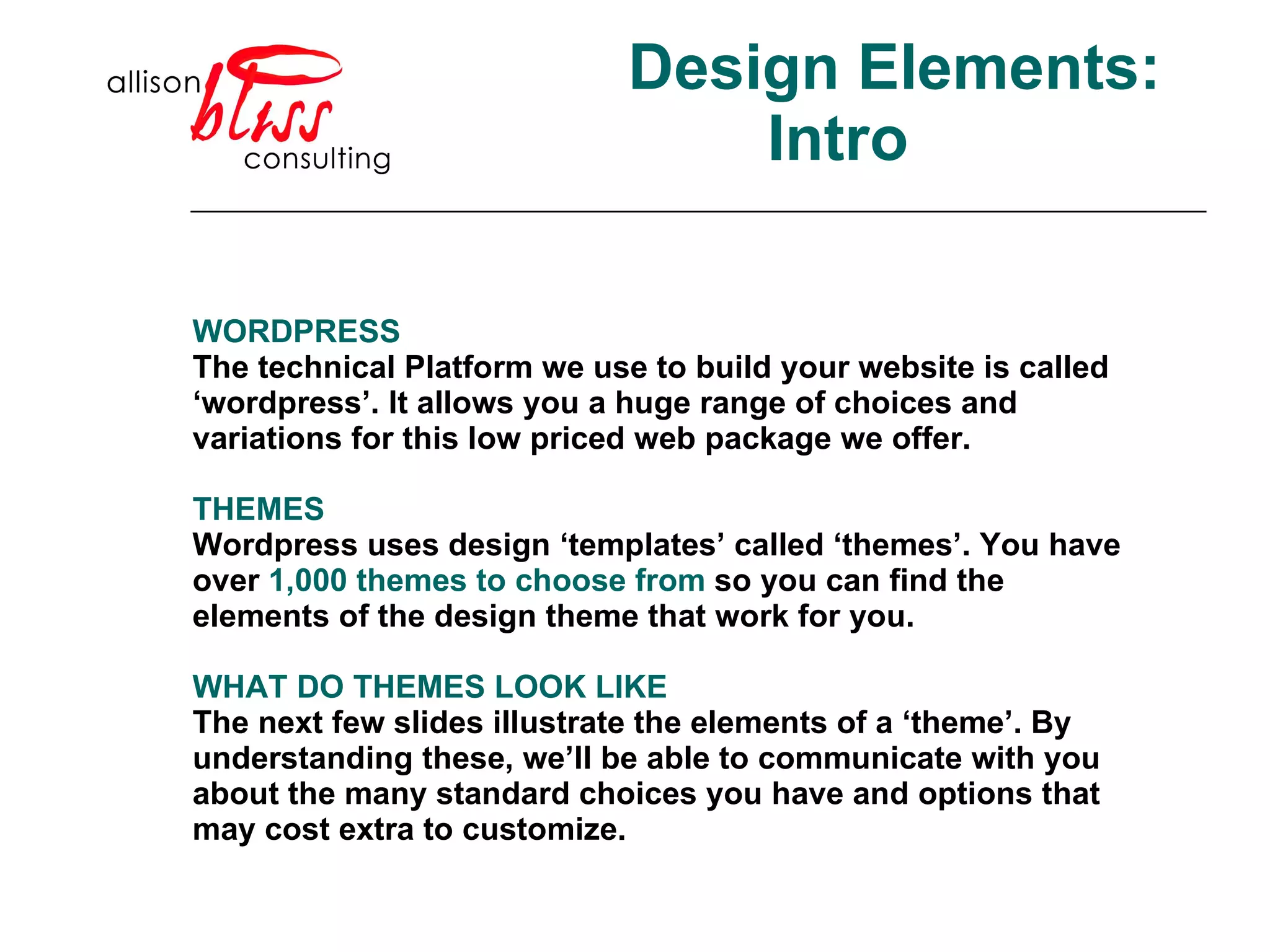 allison bliss consulting

Design Elements: Intro

WORDPRESS
The technical Platform we use to build your website is called ‘wordpress’. It allows you a huge range of choices and variations for this low priced web package we offer.

THEMES
Wordpress uses design ‘templates’ called ‘themes’. You have over 1,000 themes to choose from so you can find the elements of the design theme that work for you.

WHAT DO THEMES LOOK LIKE
The next few slides illustrate the elements of a ‘theme’. By understanding these, we’ll be able to communicate with you about the many standard choices you have and options that may cost extra to customize.